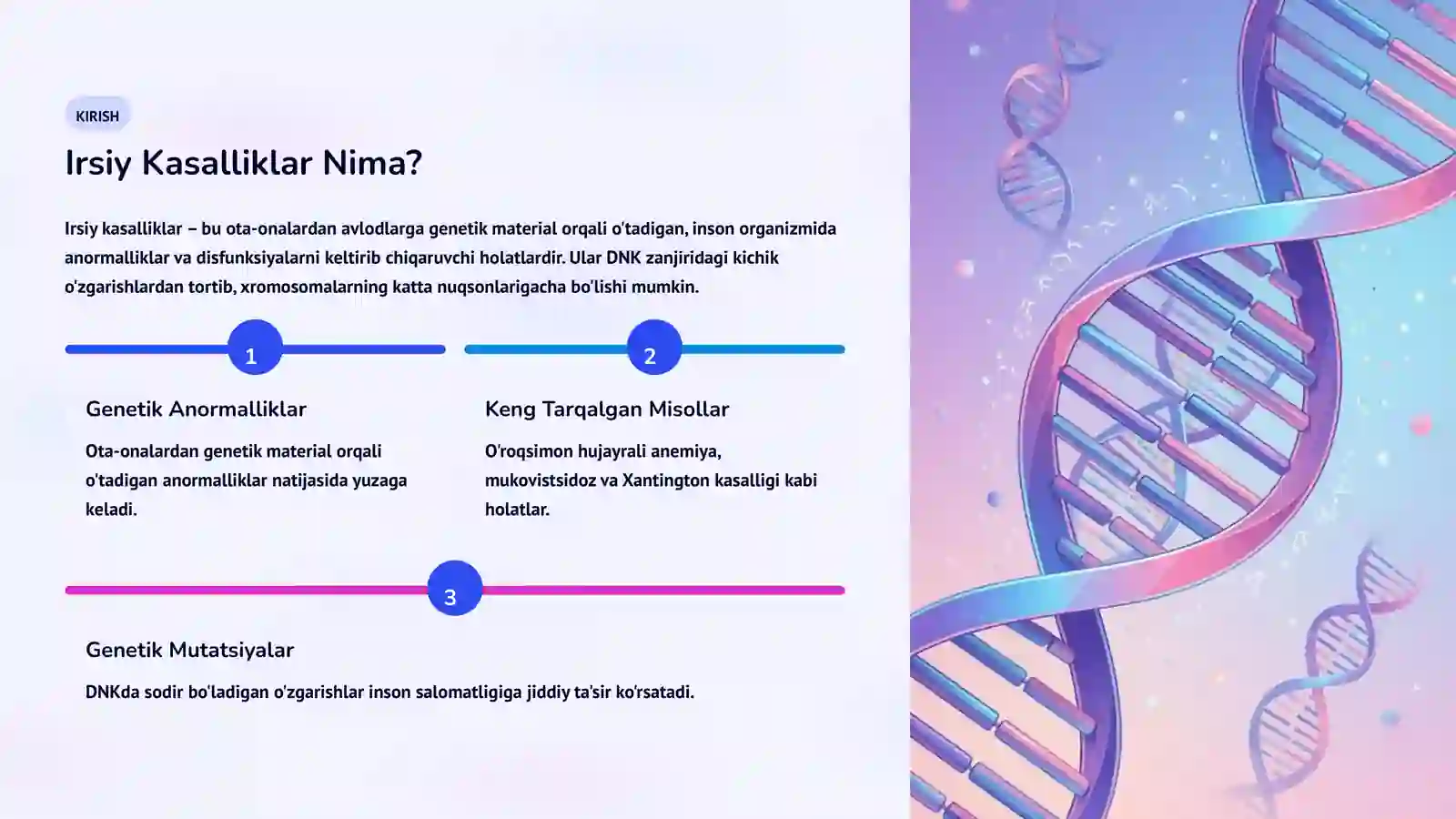 KIRISH

Irsiy Kasalliklar Nima?

Irsiy kasalliklar – bu ota-onalardan avlodlarga genetik material orqali o'tadigan, inson organizmida anormalliklar va disfunksiyalarni keltirib chiqaruvchi holatlardir. Ular DNK zanjiridagi kichik o'zgarishlardan tortib, xromosomalarning katta nuqsonlarigacha bo'lishi mumkin.

1

Genetik Anormalliklar

Ota-onalardan genetik material orqali o'tadigan anormalliklar natijasida yuzaga keladi.

2

Keng Tarqalgan Misollar

O'roqsimon hujayrali anemiya, mukovistsidoz va Xantington kasalligi kabi holatlar.

3

Genetik Mutatsiyalar

DNKda sodir bo'ladigan o'zgarishlar inson salomatligiga jiddiy ta'sir ko'rsatadi.